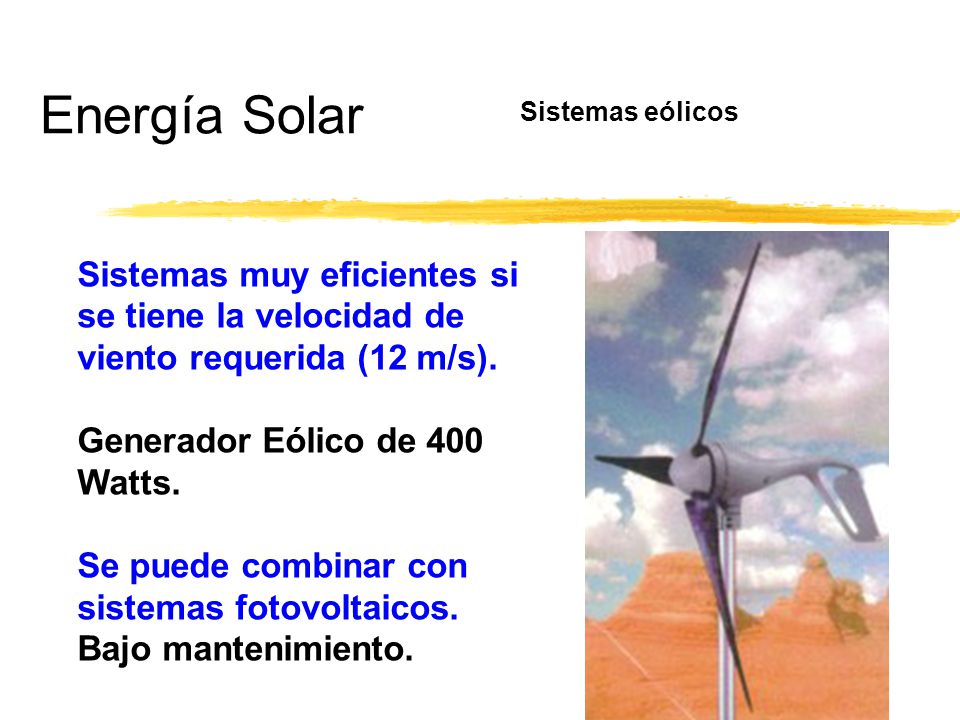 Energía Solar

Sistemas eólicos

Sistemas muy eficientes si se tiene la velocidad de viento requerida (12 m/s).

Generador Eólico de 400 Watts.

Se puede combinar con sistemas fotovoltaicos.
Bajo mantenimiento.